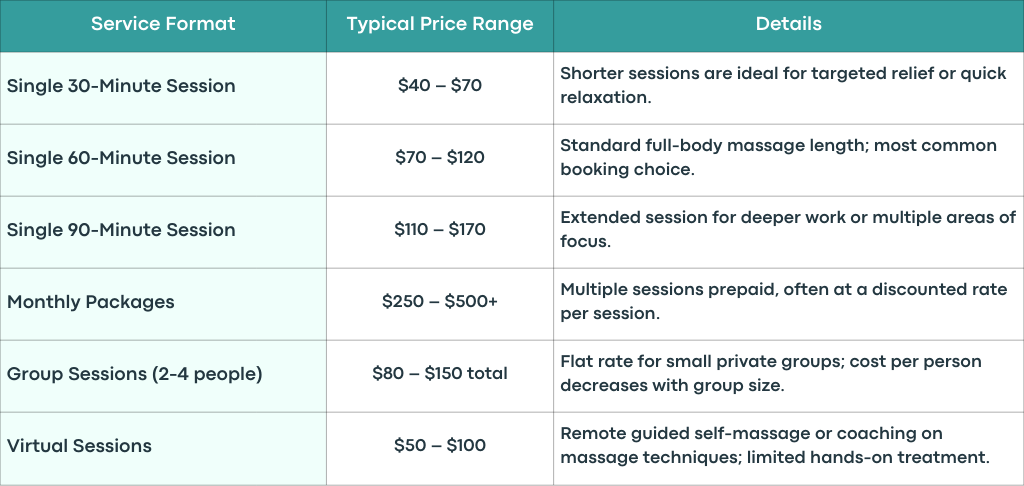 | Service Format | Typical Price Range | Details |
|---|---|---|
| Single 30-Minute Session | \$40 – \$70 | Shorter sessions are ideal for targeted relief or quick relaxation. |
| Single 60-Minute Session | \$70 – \$120 | Standard full-body massage length; most common booking choice. |
| Single 90-Minute Session | \$110 – \$170 | Extended session for deeper work or multiple areas of focus. |
| Monthly Packages | \$250 – \$500+ | Multiple sessions prepaid, often at a discounted rate per session. |
| Group Sessions (2-4 people) | \$80 – \$150 total | Flat rate for small private groups; cost per person decreases with group size. |
| Virtual Sessions | \$50 – \$100 | Remote guided self-massage or coaching on massage techniques; limited hands-on treatment. |